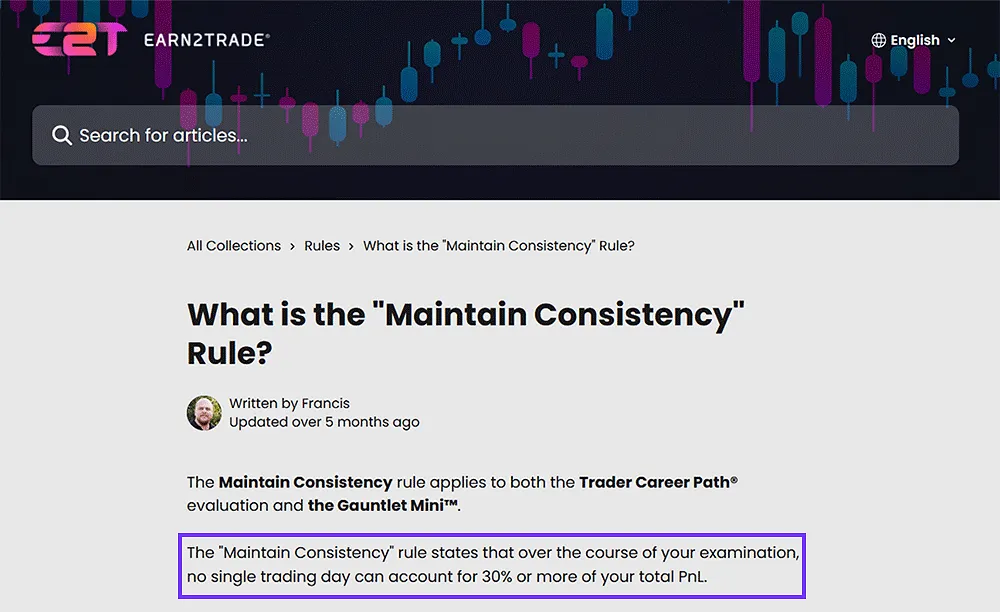 E2T EARN2TRADE®

English

Search for articles...

All Collections › Rules › What is the "Maintain Consistency" Rule?

What is the "Maintain Consistency" Rule?

Written by Francis
Updated over 5 months ago

The Maintain Consistency rule applies to both the Trader Career Path® evaluation and the Gauntlet Mini™.

The "Maintain Consistency" rule states that over the course of your examination, no single trading day can account for 30% or more of your total PnL.